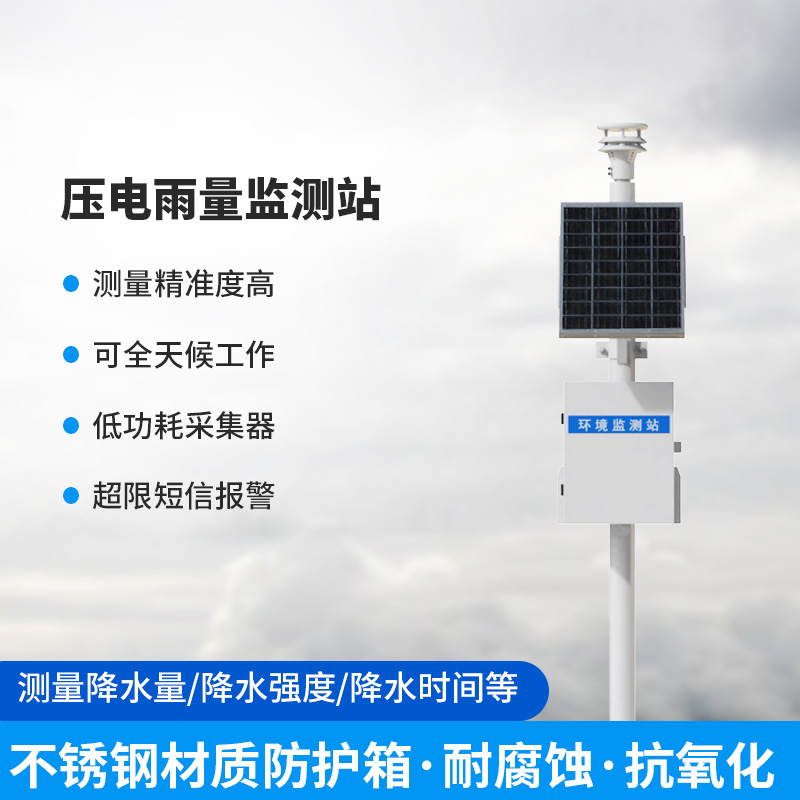 压电雨量监测站

测量精准度高

可全天候工作

低功耗采集器

超限短信报警

环境监测站

测量降水量/降水强度/降水时间等

不锈钢材质防护箱·耐腐蚀·抗氧化